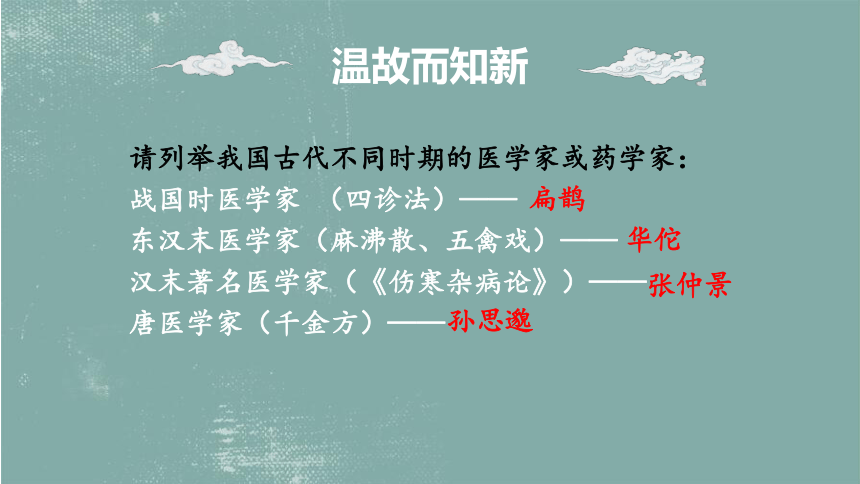 温故而知新

请列举我国古代不同时期的医学家或药学家：
战国时医学家 （四诊法）—— 扁鹊
东汉末医学家（麻沸散、五禽戏）—— 华佗
汉末著名医学家（《伤寒杂病论》）——张仲景
唐医学家（千金方）——孙思邈